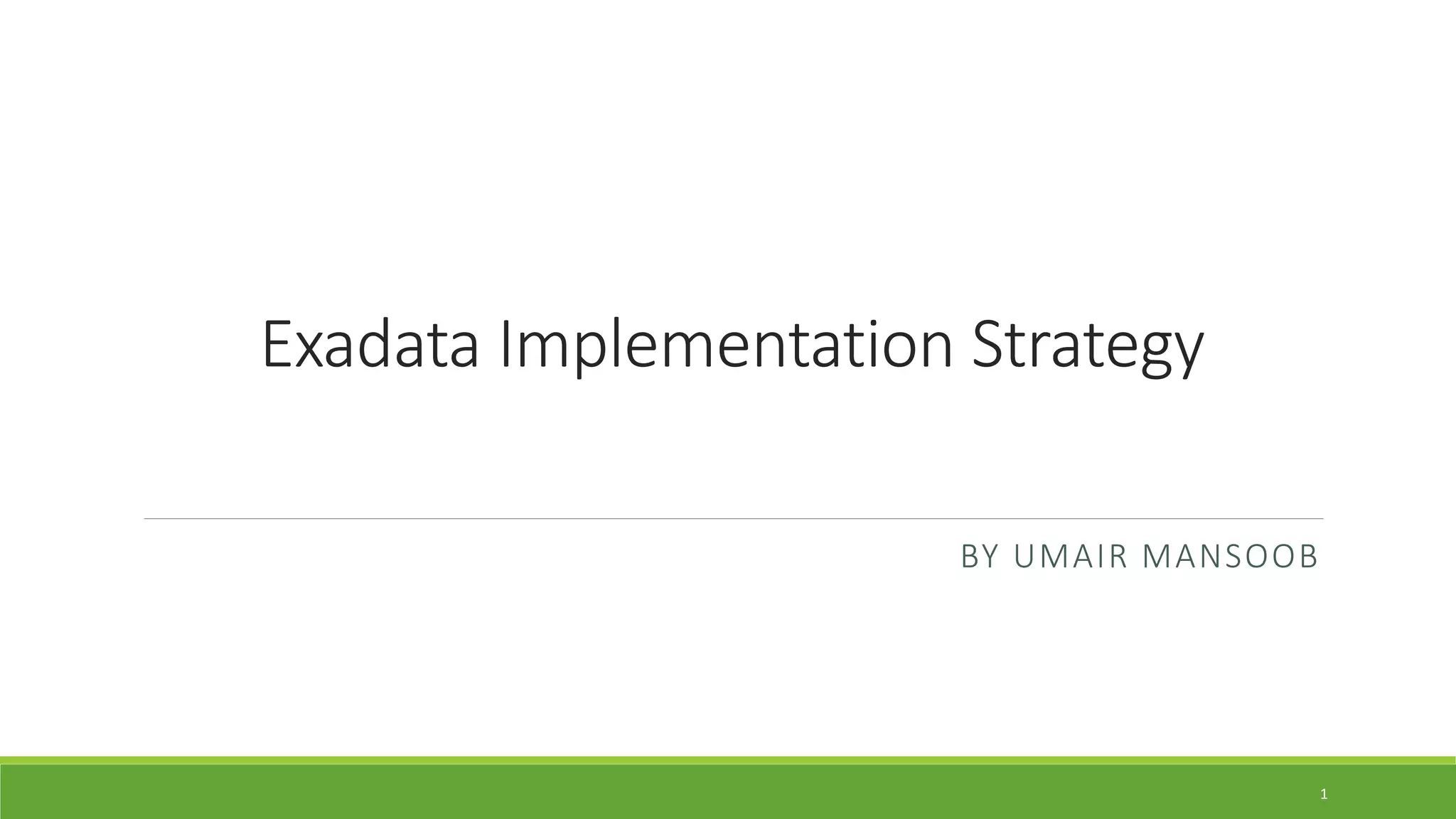 Exadata Implementation Strategy

BY UMAIR MANSOOB

1